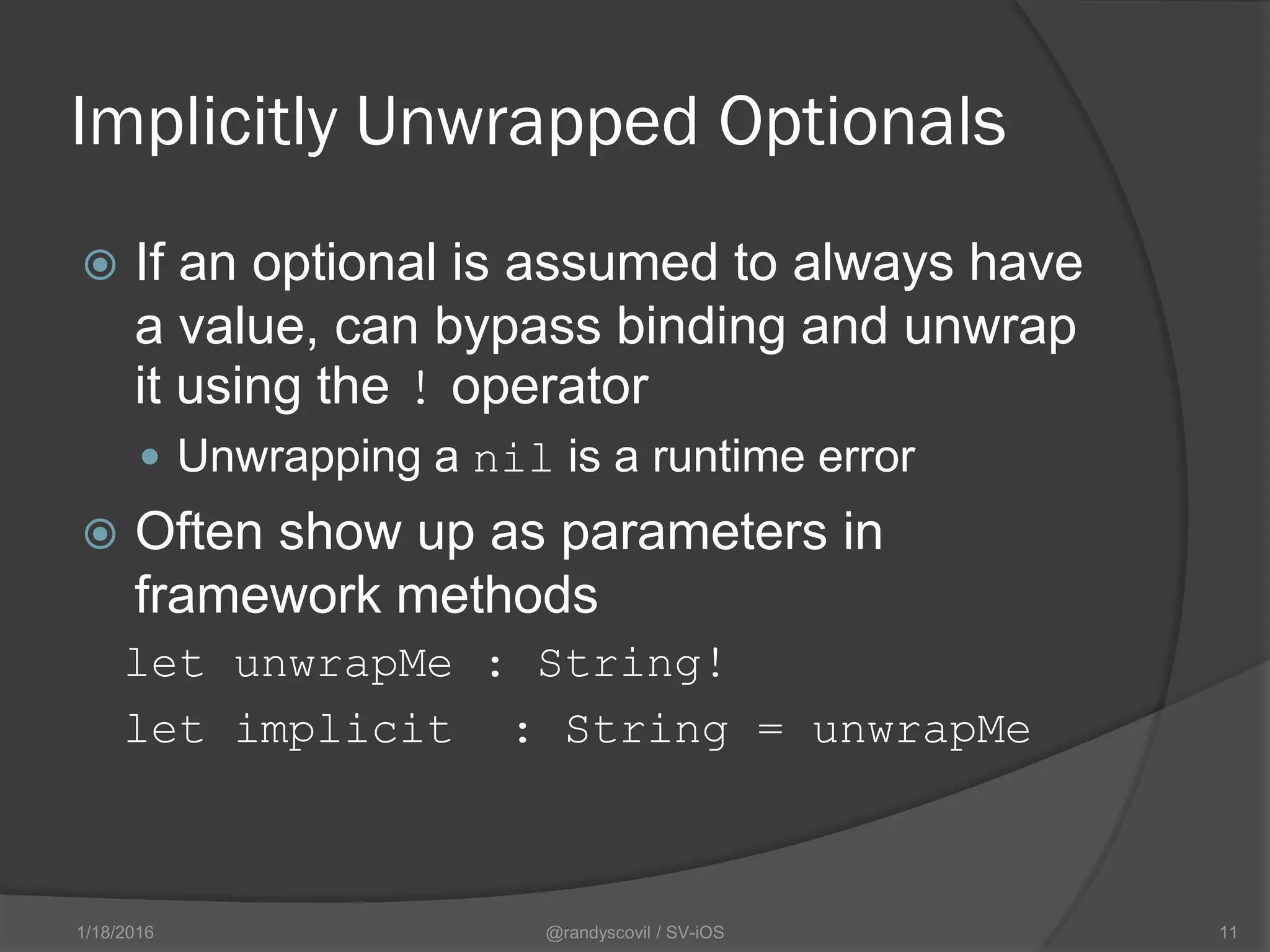 Implicitly Unwrapped Optionals

If an optional is assumed to always have a value, can bypass binding and unwrap it using the ! operator

Unwrapping a nil is a runtime error

Often show up as parameters in framework methods

let unwrapMe : String!

let implicit  : String = unwrapMe

1/18/2016

@randyscovil / SV-iOS

11